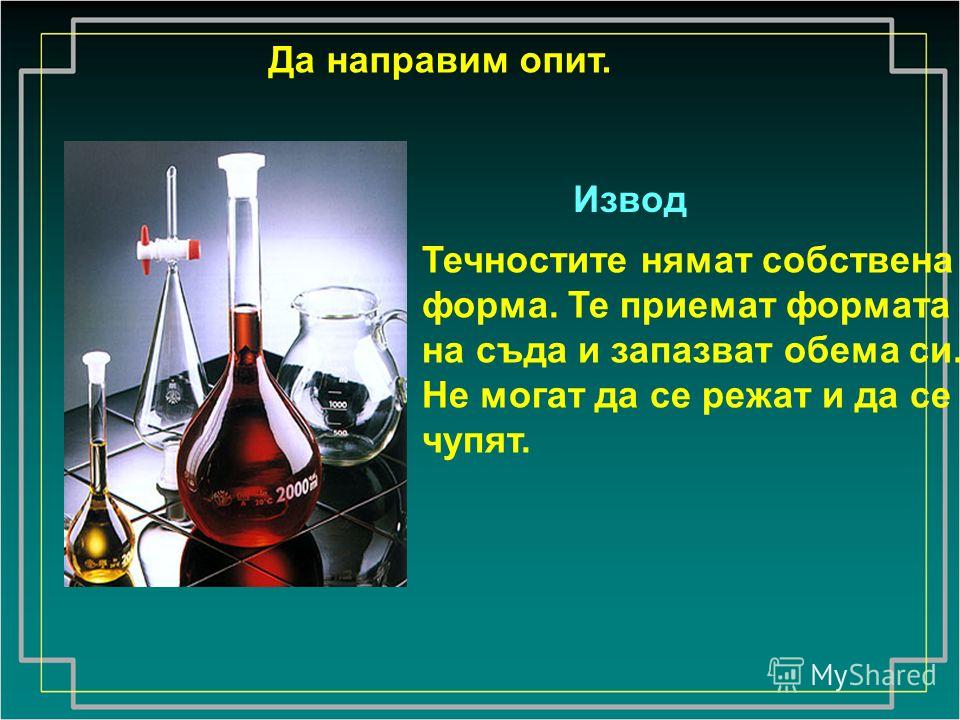 Да направим опит.

Извод

Течностите нямат собствена форма. Те приемат формата на съда и запазват обема си. Не могат да се режат и да се чупят.

1000

500

2000

MyShared